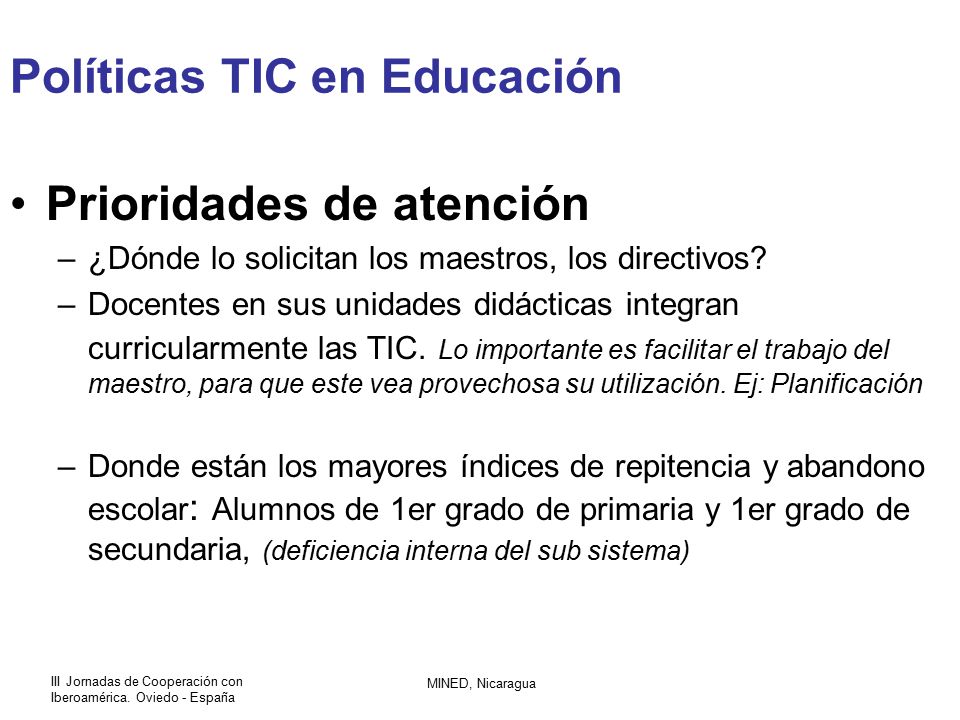 Políticas TIC en Educación

• Prioridades de atención
– ¿Dónde lo solicitan los maestros, los directivos?
– Docentes en sus unidades didácticas integran curricularmente las TIC. Lo importante es facilitar el trabajo del maestro, para que este vea provechosa su utilización. Ej: Planificación

– Donde están los mayores índices de repitencia y abandono escolar: Alumnos de 1er grado de primaria y 1er grado de secundaria, (deficiencia interna del sub sistema)

III Jornadas de Cooperación con Iberoamérica. Oviedo - España

MINED, Nicaragua